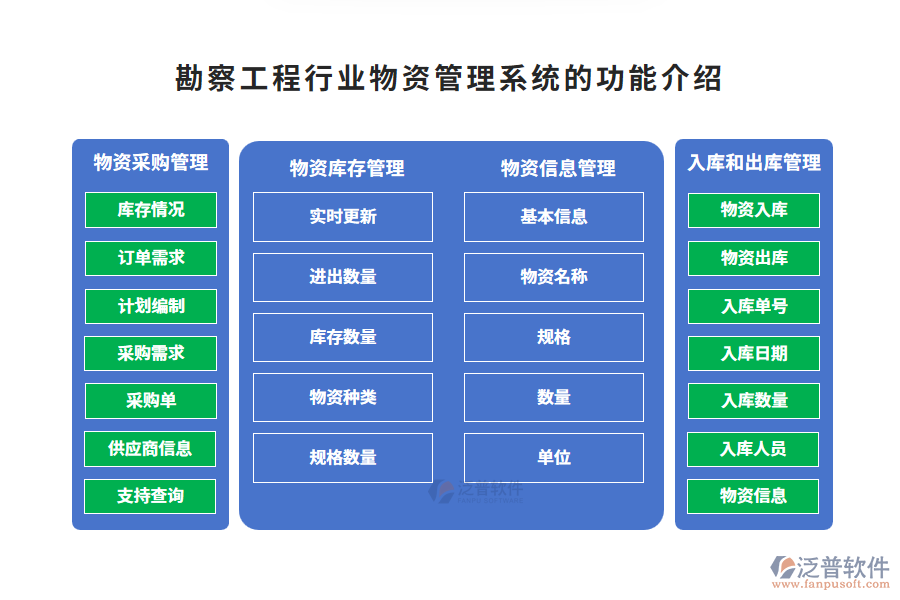 勘察工程行业物资管理系统的功能介绍

物资采购管理

库存情况

订单需求

计划编制

采购需求

采购单

供应商信息

支持查询

物资库存管理

实时更新

进出数量

库存数量

物资种类

规格数量

物资信息管理

基本信息

物资名称

规格

数量

单位

入库和出库管理

物资入库

物资出库

入库单号

入库日期

入库数量

入库人员

物资信息

泛普软件

泛普软件
www.fanpusoft.com